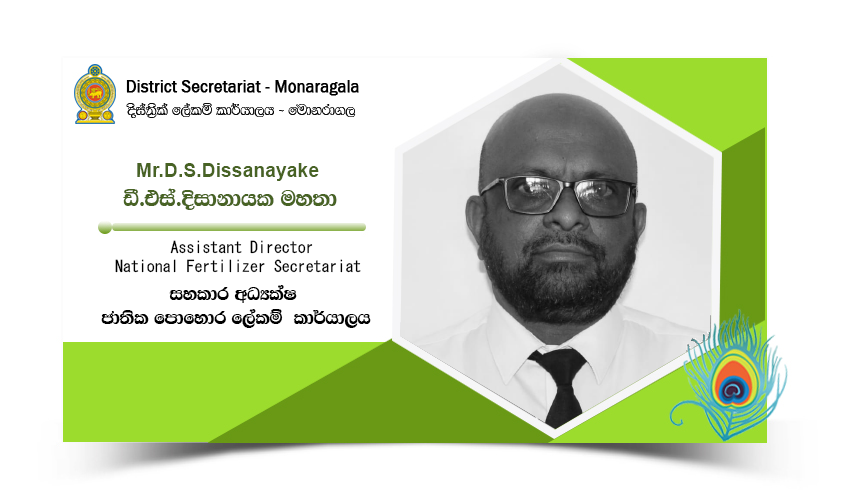 District Secretariat - Monaragala
දිස්ත්‍රික් ලේකම් කාර්යාලය - මොනරාගල

Mr.D.S.Dissanayake
ඩී.එස්.දිසානායක මහතා

Assistant Director
National Fertilizer Secretariat

සහකාර අධ්‍යක්ෂ
ජාතික පොහොර ලේකම් කාර්යාලය